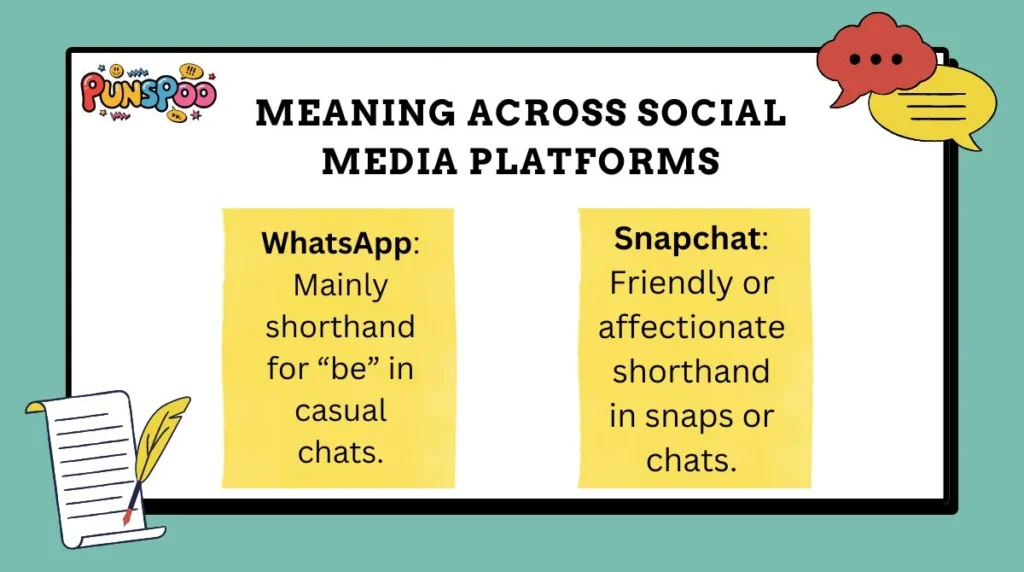 PUNSPOO

MEANING ACROSS SOCIAL MEDIA PLATFORMS

WhatsApp: Mainly shorthand for “be” in casual chats.

Snapchat: Friendly or affectionate shorthand in snaps or chats.